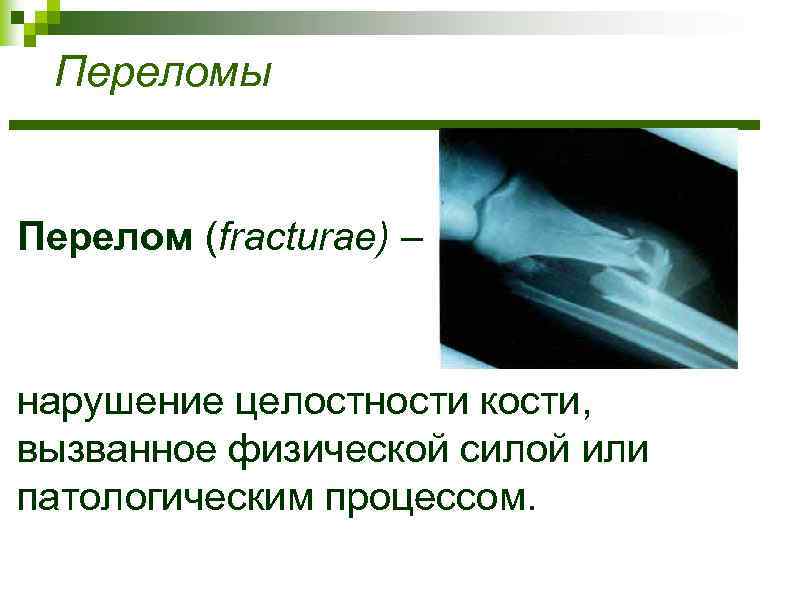 Переломы

Перелом (fracturae) –

нарушение целостности кости, вызванное физической силой или патологическим процессом.